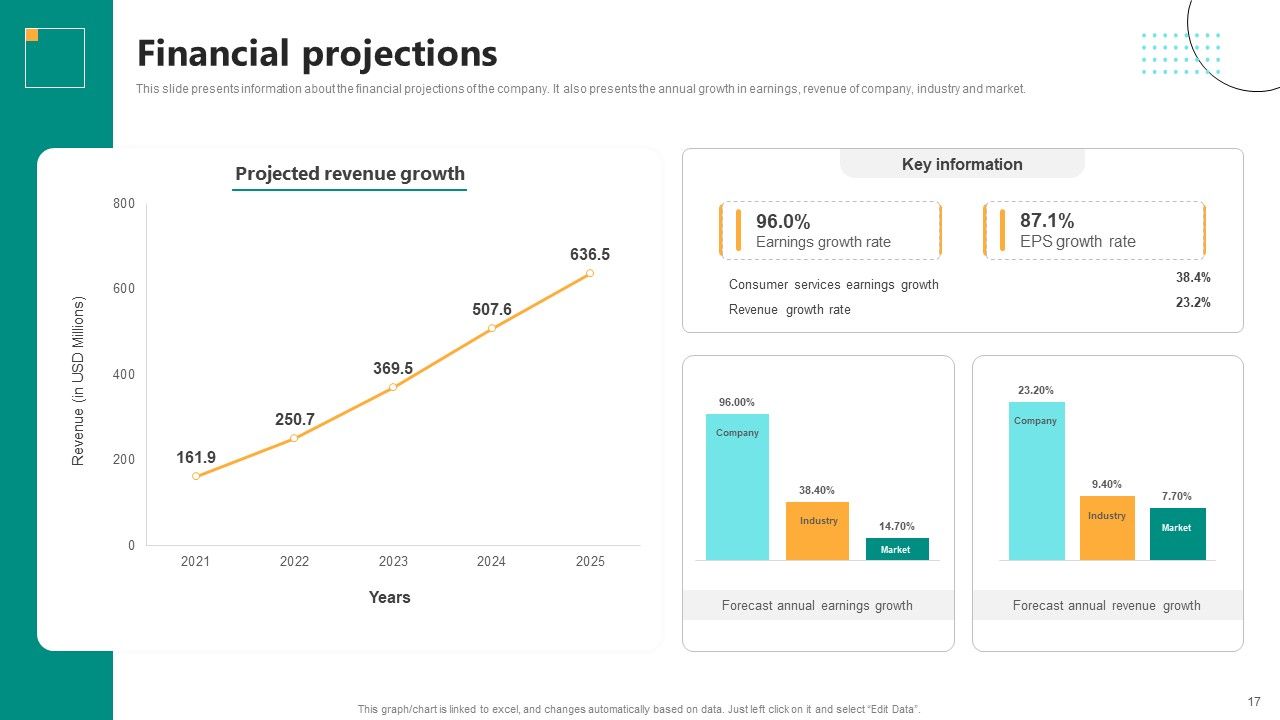 Financial projections

This slide presents information about the financial projections of the company. It also presents the annual growth in earnings, revenue of company, industry and market.

Projected revenue growth

Revenue (in USD Millions)

800
600
400
200
0

161.9
250.7
369.5
507.6
636.5

2021
2022
2023
2024
2025

Years

Key information

96.0%
Earnings growth rate

87.1%
EPS growth rate

Consumer services earnings growth
38.4%

Revenue growth rate
23.2%

96.00%
Company
38.40%
Industry
14.70%
Market

Forecast annual earnings growth

23.20%
Company
9.40%
Industry
7.70%
Market

Forecast annual revenue growth

This graph/chart is linked to excel, and changes automatically based on data. Just left click on it and select "Edit Data".

17